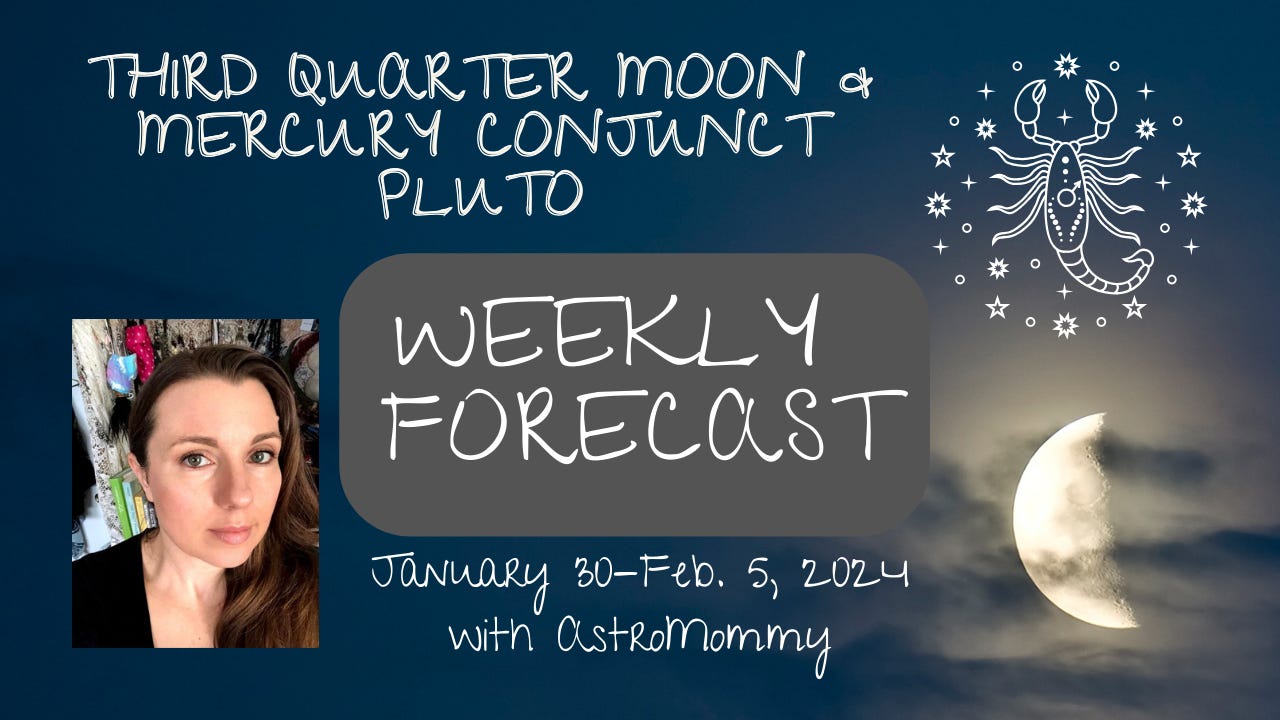 THIRD QUARTER MOON & MERCURY CONJUNCT PLUTO

WEEKLY FORECAST

January 30-Feb. 5, 2024
with AstroMommy